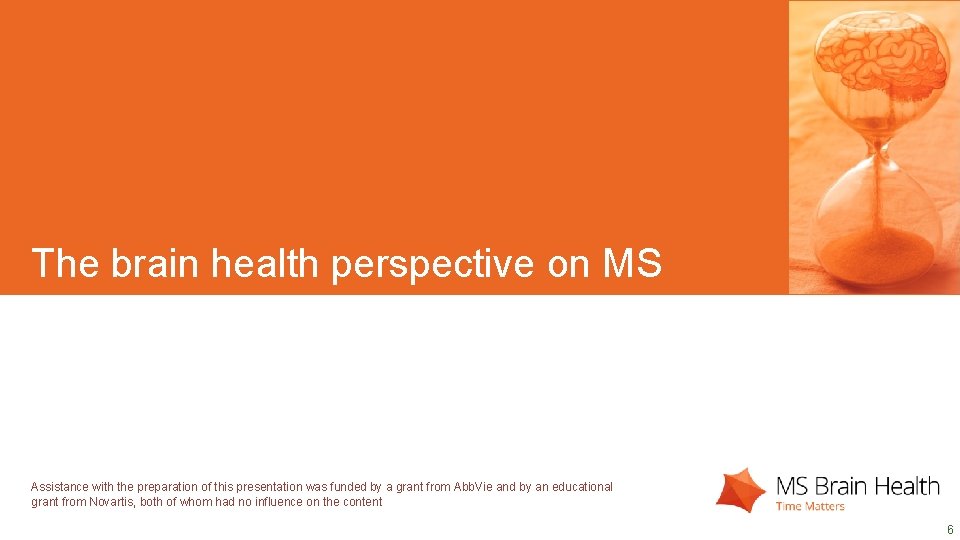 The brain health perspective on MS

Assistance with the preparation of this presentation was funded by a grant from AbbVie and by an educational grant from Novartis, both of whom had no influence on the content

MS Brain Health
Time Matters

6